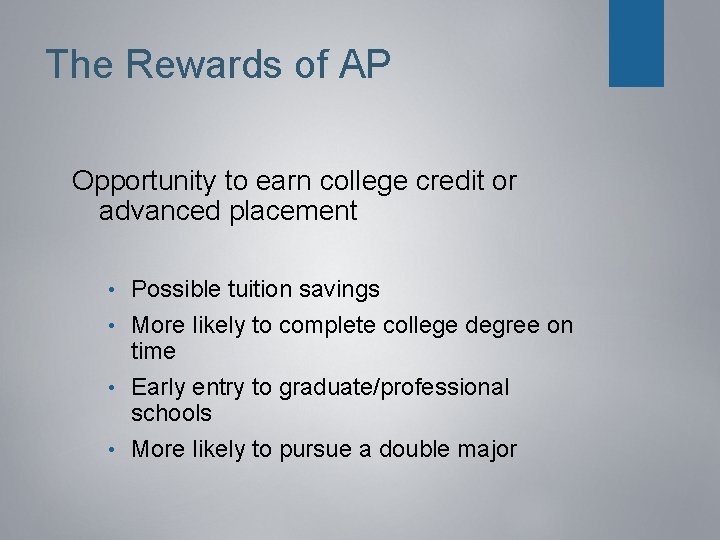 The Rewards of AP

Opportunity to earn college credit or advanced placement

• Possible tuition savings
• More likely to complete college degree on time
• Early entry to graduate/professional schools
• More likely to pursue a double major